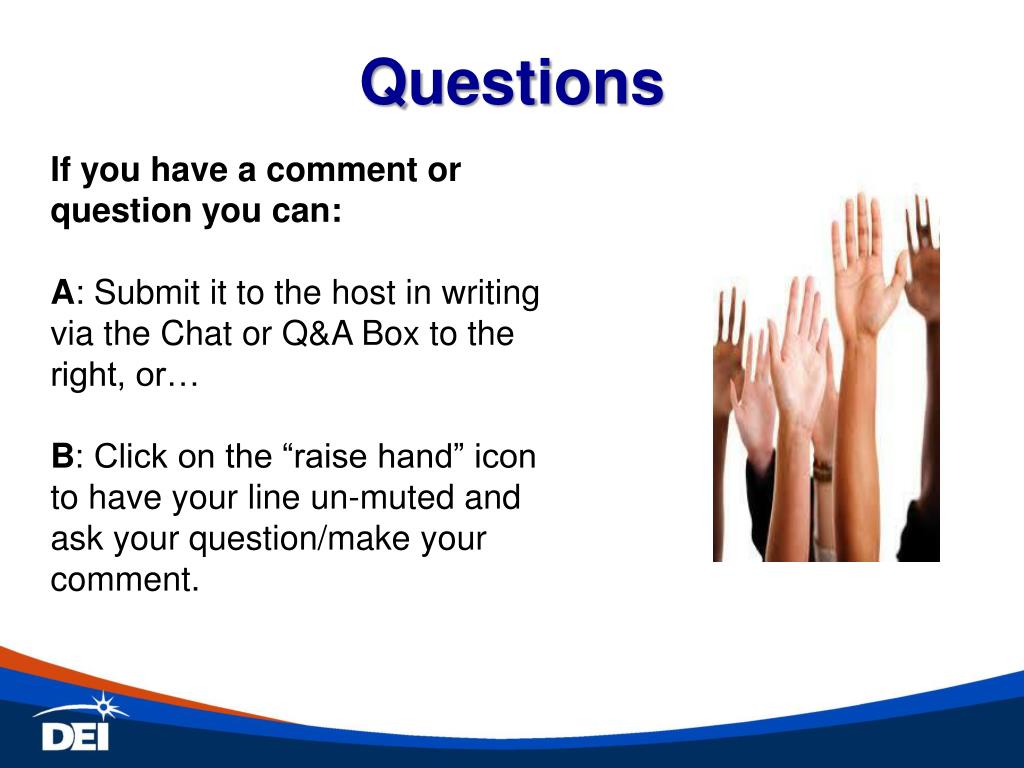 Questions

If you have a comment or question you can:

A: Submit it to the host in writing via the Chat or Q&A Box to the right, or…

B: Click on the “raise hand” icon to have your line un-muted and ask your question/make your comment.

DEI